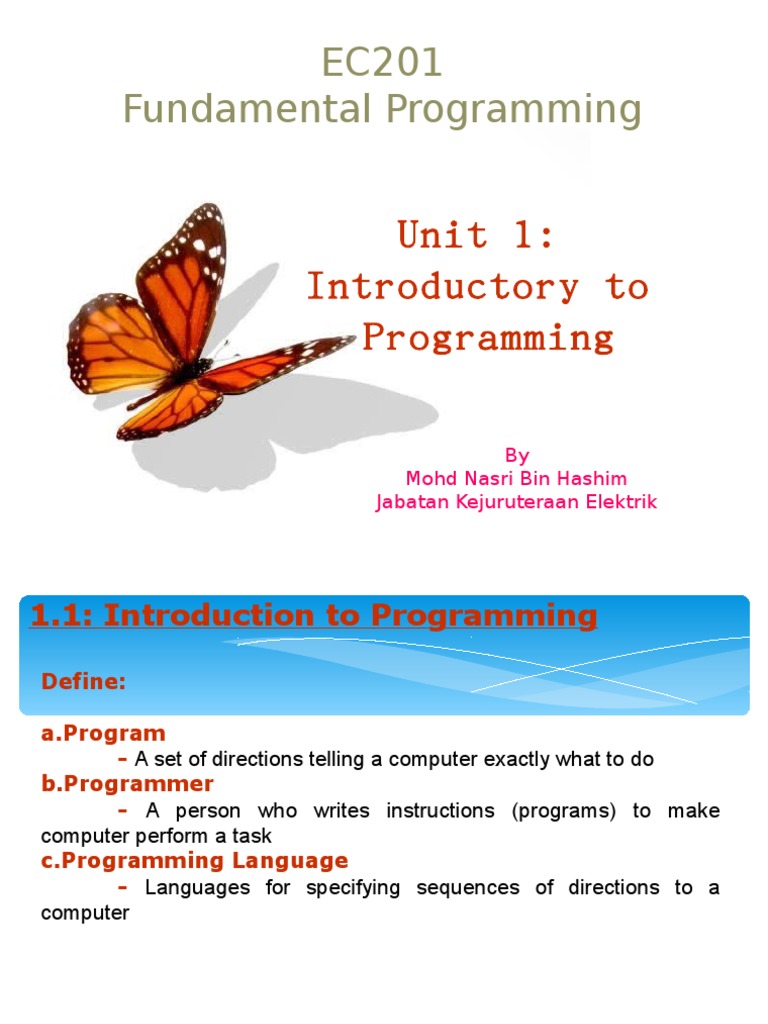 EC201
Fundamental Programming

Unit 1:
Introductory to Programming

By
Mohd Nasri Bin Hashim
Jabatan Kejuruteraan Elektrik

1.1: Introduction to Programming

Define:

a.Program
- A set of directions telling a computer exactly what to do
b.Programmer
- A person who writes instructions (programs) to make computer perform a task
c.Programming Language
- Languages for specifying sequences of directions to a computer